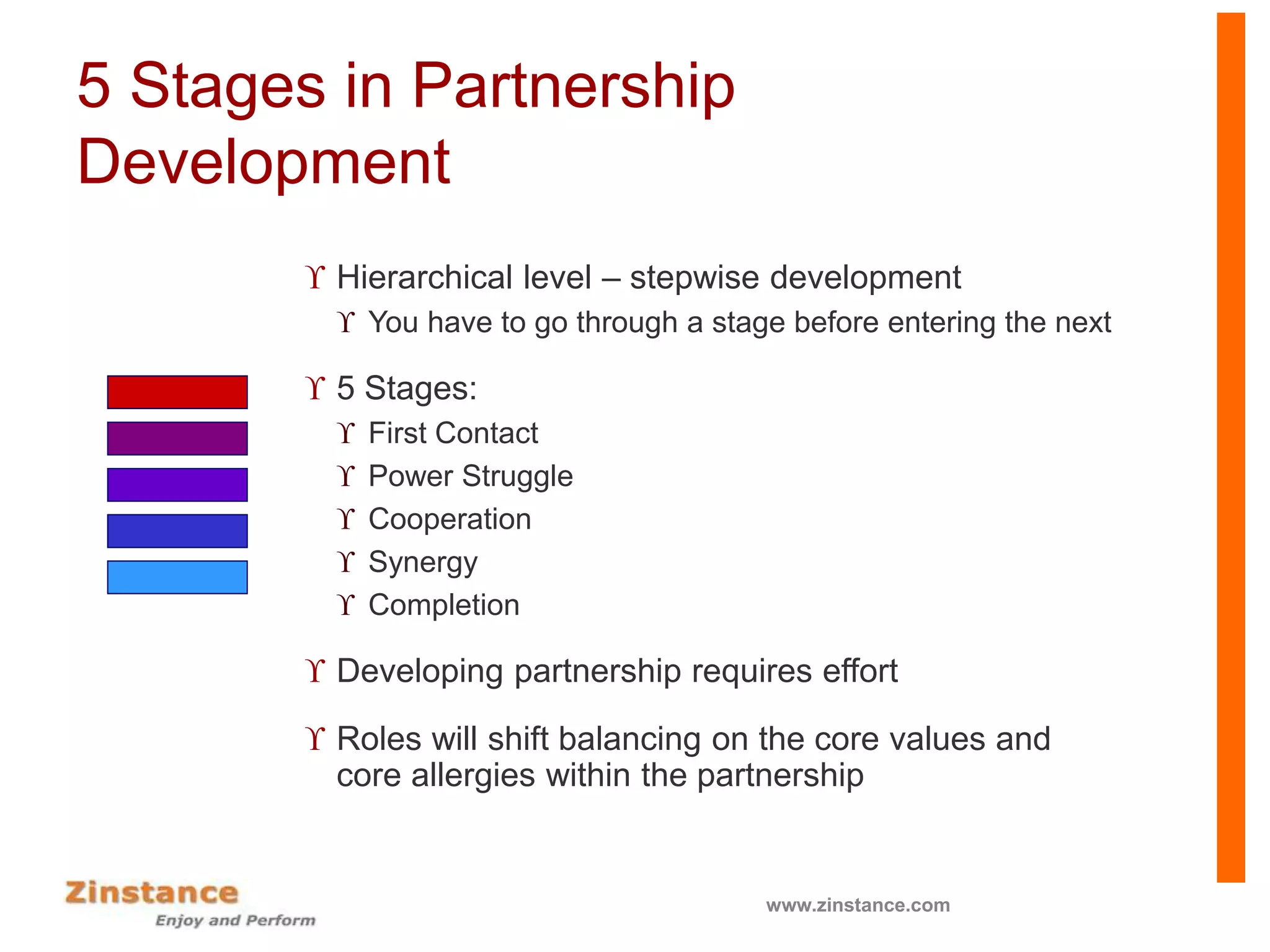 5 Stages in Partnership Development

ϒ Hierarchical level – stepwise development
ϒ You have to go through a stage before entering the next

ϒ 5 Stages:
ϒ First Contact
ϒ Power Struggle
ϒ Cooperation
ϒ Synergy
ϒ Completion

ϒ Developing partnership requires effort

ϒ Roles will shift balancing on the core values and core allergies within the partnership

Zinstance
Enjoy and Perform

www.zinstance.com